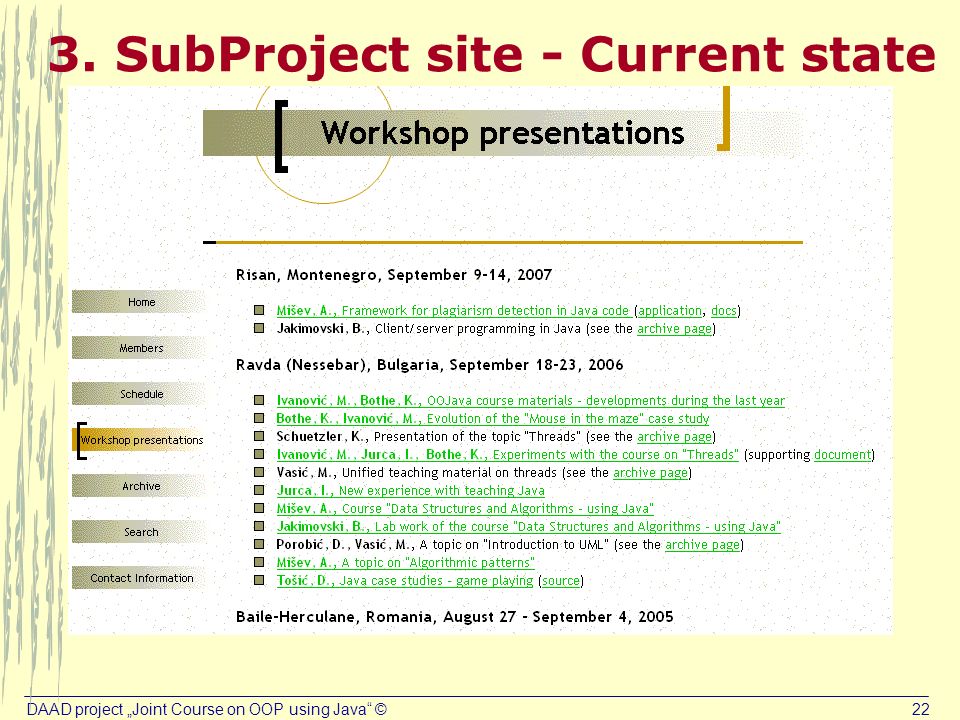 3. SubProject site - Current state

Workshop presentations

Home

Members

Schedule

Workshop presentations

Archive

Search

Contact Information

Risan, Montenegro, September 9-14, 2007

Mišev, A., Framework for plagiarism detection in Java code (application, docs)
Jakimovski, B., Client/server programming in Java (see the archive page)

Ravda (Nessebar), Bulgaria, September 18-23, 2006

Ivanović, M., Bothe, K., OOJava course materials - developments during the last year
Bothe, K., Ivanović, M., Evolution of the "Mouse in the maze" case study
Schuetzler, K., Presentation of the topic "Threads" (see the archive page)
Ivanović, M., Jurca, I., Bothe, K., Experiments with the course on "Threads" (supporting document)
Vasić, M., Unified teaching material on threads (see the archive page)
Jurca, I., New experience with teaching Java
Mišev, A., Course "Data Structures and Algorithms - using Java"
Jakimovski, B., Lab work of the course "Data Structures and Algorithms - using Java"
Porobić, D., Vasić, M., A topic on "Introduction to UML" (see the archive page)
Mišev, A., A topic on "Algorithmic patterns"
Tošić, D., Java case studies - game playing (source)

Baile-Herculane, Romania, August 27 - September 4, 2005

DAAD project „Joint Course on OOP using Java" ©

22